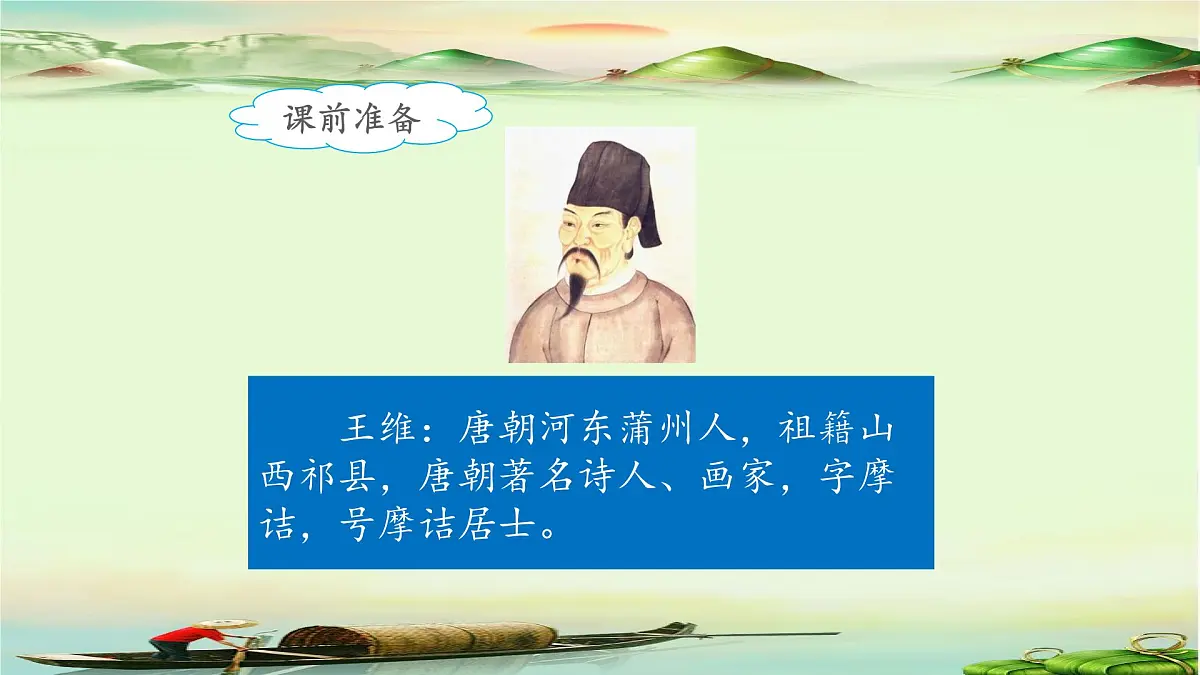 课前准备

王维：唐朝河东蒲州人，祖籍山西祁县，唐朝著名诗人、画家，字摩诘，号摩诘居士。